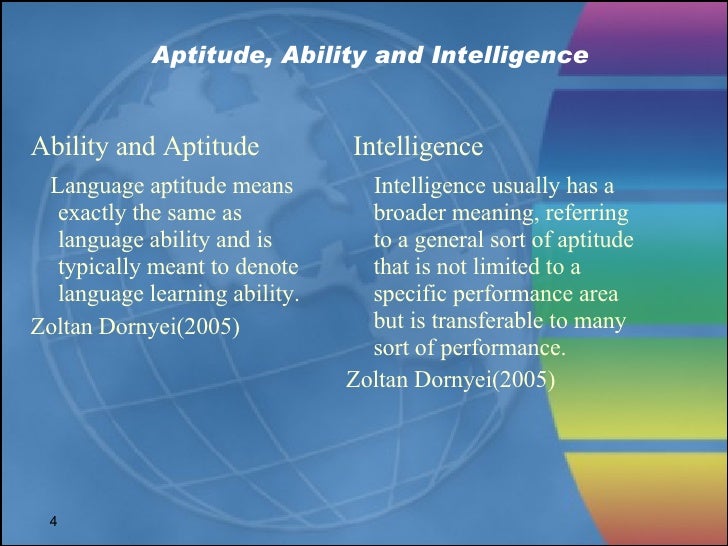 Aptitude, Ability and Intelligence

Ability and Aptitude

Language aptitude means exactly the same as language ability and is typically meant to denote language learning ability.

Zoltan Dornyei(2005)

Intelligence

Intelligence usually has a broader meaning, referring to a general sort of aptitude that is not limited to a specific performance area but is transferable to many sort of performance.

Zoltan Dornyei(2005)

4